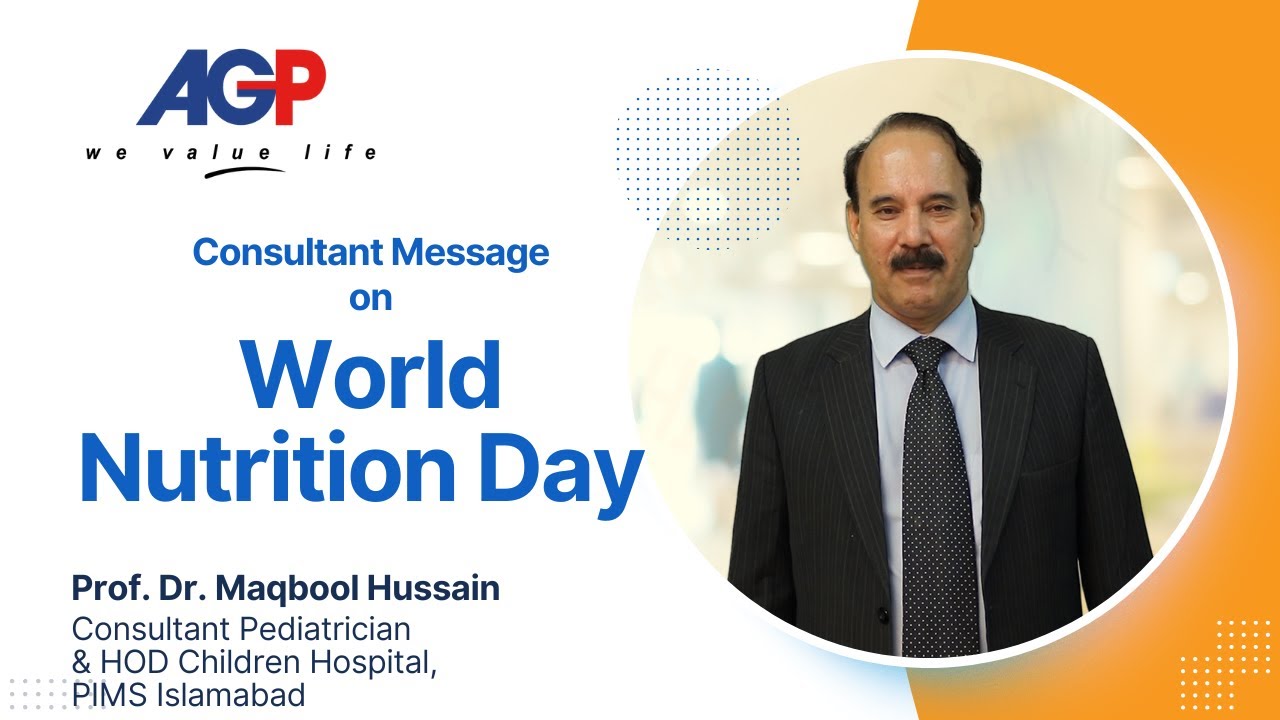 AGP
we value life

Consultant Message on
World Nutrition Day

Prof. Dr. Maqbool Hussain
Consultant Pediatrician & HOD Children Hospital, PIMS Islamabad